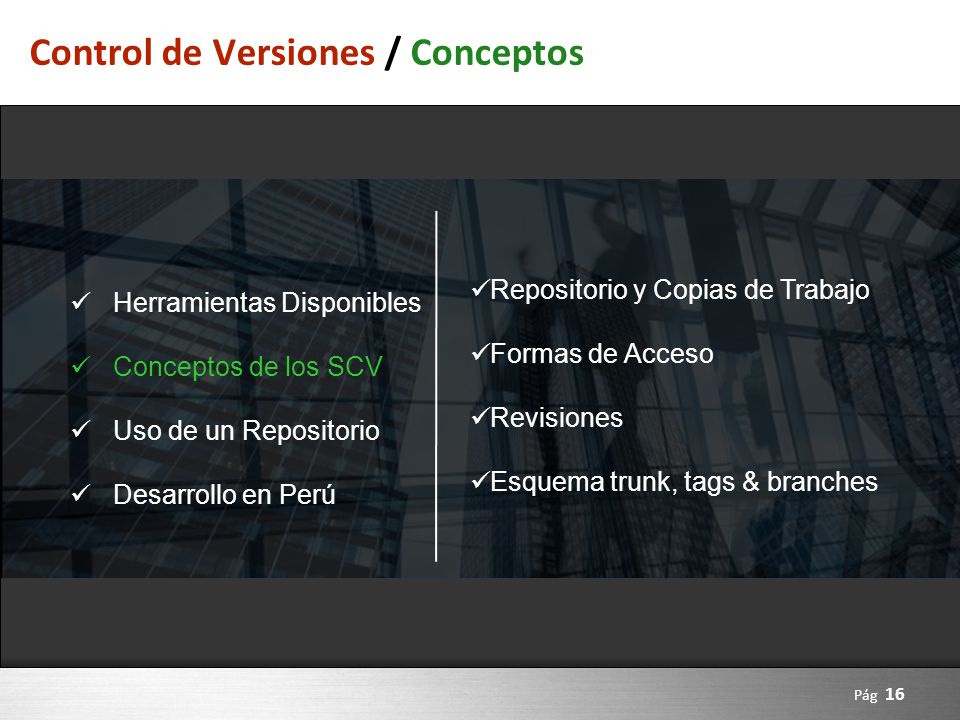 Control de Versiones / Conceptos

✓ Herramientas Disponibles

✓ Conceptos de los SCV

✓ Uso de un Repositorio

✓ Desarrollo en Perú

✓Repositorio y Copias de Trabajo

✓Formas de Acceso

✓Revisiones

✓Esquema trunk, tags & branches

Pág 16